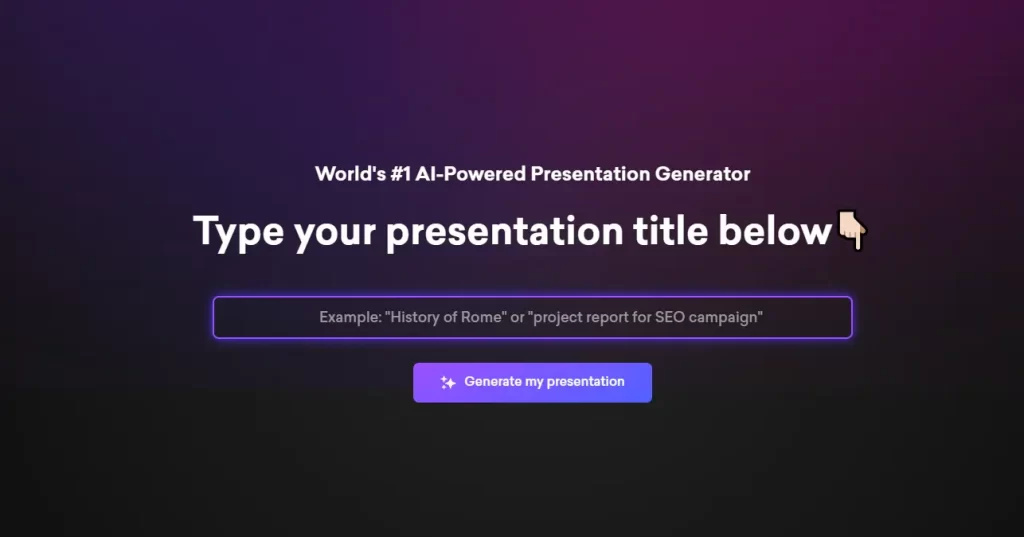 World's #1 AI-Powered Presentation Generator

Type your presentation title below👇

Example: "History of Rome" or "project report for SEO campaign"

Generate my presentation